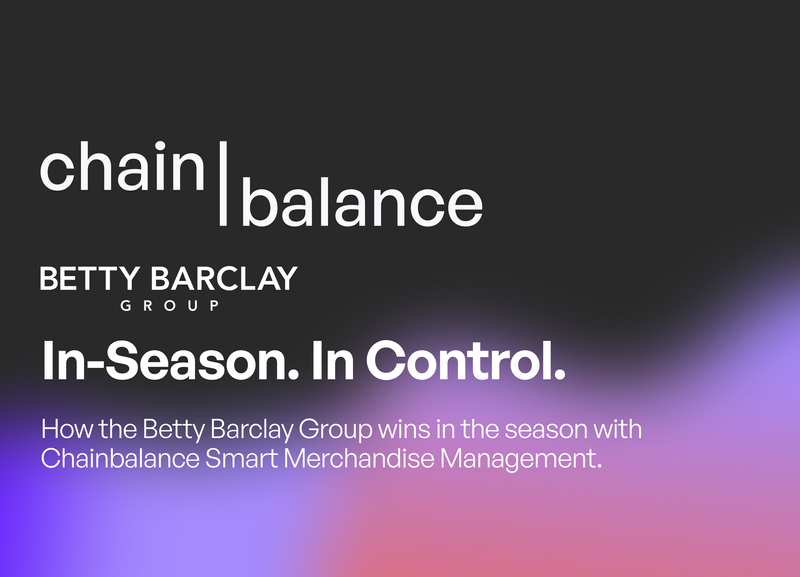 chain | balance

BETTY BARCLAY
GROUP

In-Season. In Control.

How the Betty Barclay Group wins in the season with Chainbalance Smart Merchandise Management.